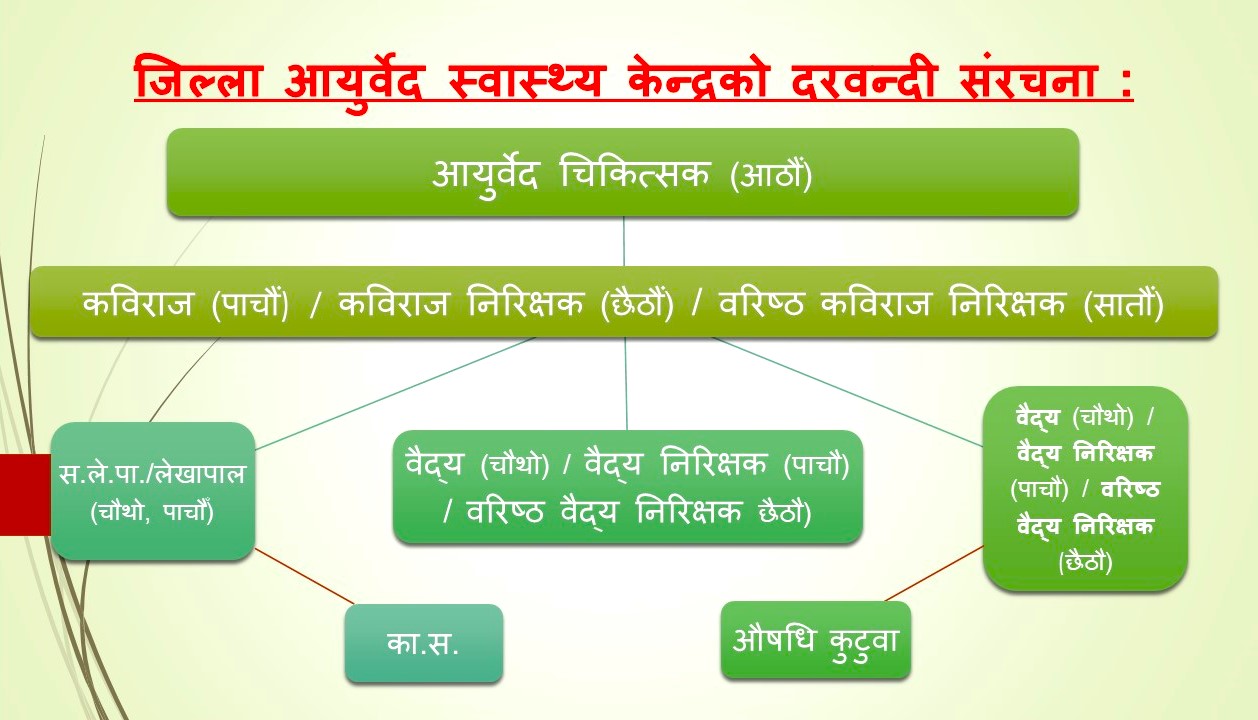 जिल्ला आयुर्वेद स्वास्थ्य केन्द्रको दरवन्दी संरचना :

आयुर्वेद चिकित्सक (आठौं)

कविराज (पाचौं) / कविराज निरिक्षक (छैठौं) / वरिष्ठ कविराज निरिक्षक (सातौं)

स.ले.पा./लेखापाल (चौथो, पाचौं)

वैद्य (चौथो) / वैद्य निरिक्षक (पाचौ) / वरिष्ठ वैद्य निरिक्षक छैठौ)

वैद्य (चौथो) / वैद्य निरिक्षक (पाचौ) / वरिष्ठ वैद्य निरिक्षक (छैठौ)

का.स.

औषधि कुटुवा